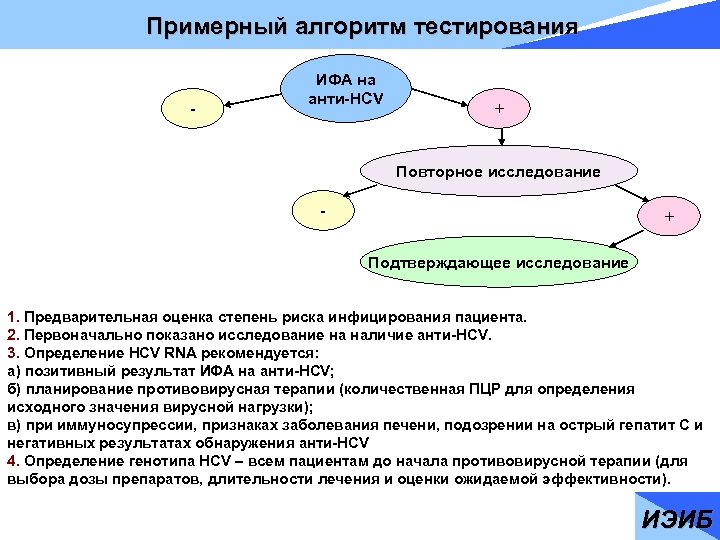 Примерный алгоритм тестирования

ИФА на анти-HCV

-

+

Повторное исследование

-

+

Подтверждающее исследование

1. Предварительная оценка степень риска инфицирования пациента.
2. Первоначально показано исследование на наличие анти-HCV.
3. Определение HCV RNA рекомендуется:
а) позитивный результат ИФА на анти-HCV;
б) планирование противовирусная терапии (количественная ПЦР для определения исходного значения вирусной нагрузки);
в) при иммуносупрессии, признаках заболевания печени, подозрении на острый гепатит С и негативных результатах обнаружения анти-HCV
4. Определение генотипа HCV – всем пациентам до начала противовирусной терапии (для выбора дозы препаратов, длительности лечения и оценки ожидаемой эффективности).

ИЭИБ